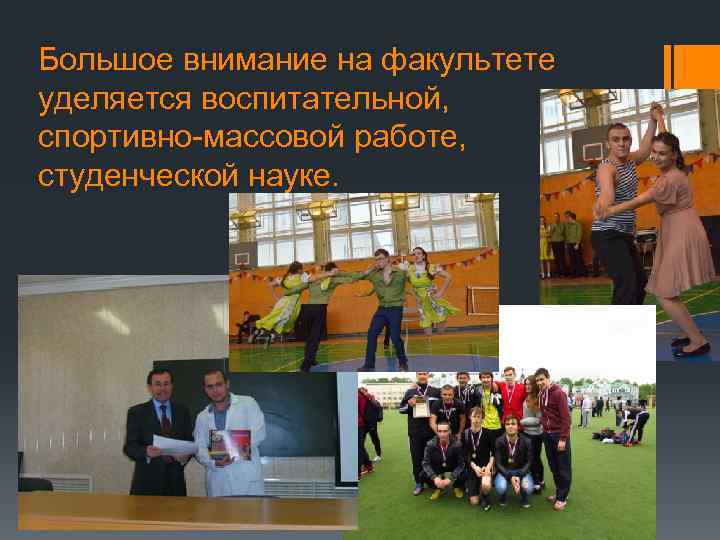 Большое внимание на факультете уделяется воспитательной, спортивно-массовой работе, студенческой науке.